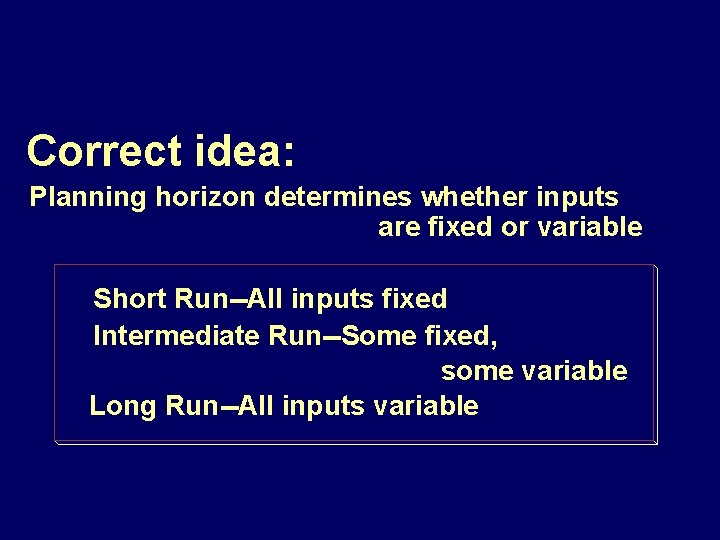 Correct idea:

Planning horizon determines whether inputs are fixed or variable

Short Run--All inputs fixed

Intermediate Run--Some fixed, some variable

Long Run--All inputs variable